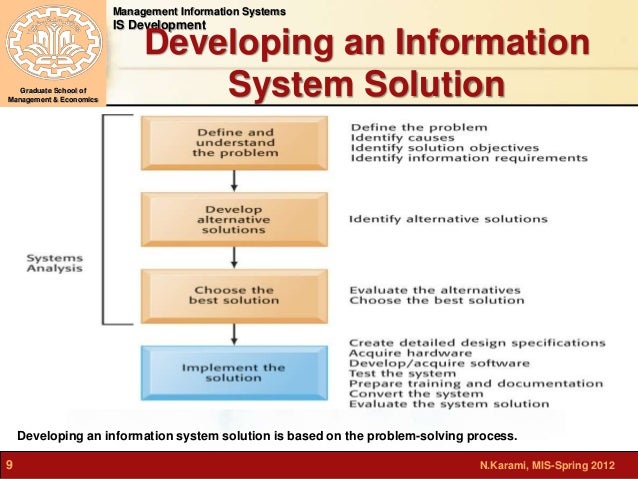 Graduate School of Management & Economics

Management Information Systems
IS Development

Developing an Information System Solution

Systems Analysis

Define and understand the problem

Define the problem
Identify causes
Identify solution objectives
Identify information requirements

Develop alternative solutions

Identify alternative solutions

Choose the best solution

Evaluate the alternatives
Choose the best solution

Implement the solution

Create detailed design specifications
Acquire hardware
Develop/acquire software
Test the system
Prepare training and documentation
Convert the system
Evaluate the system solution

Developing an information system solution is based on the problem-solving process.

9

N.Karami, MIS-Spring 2012